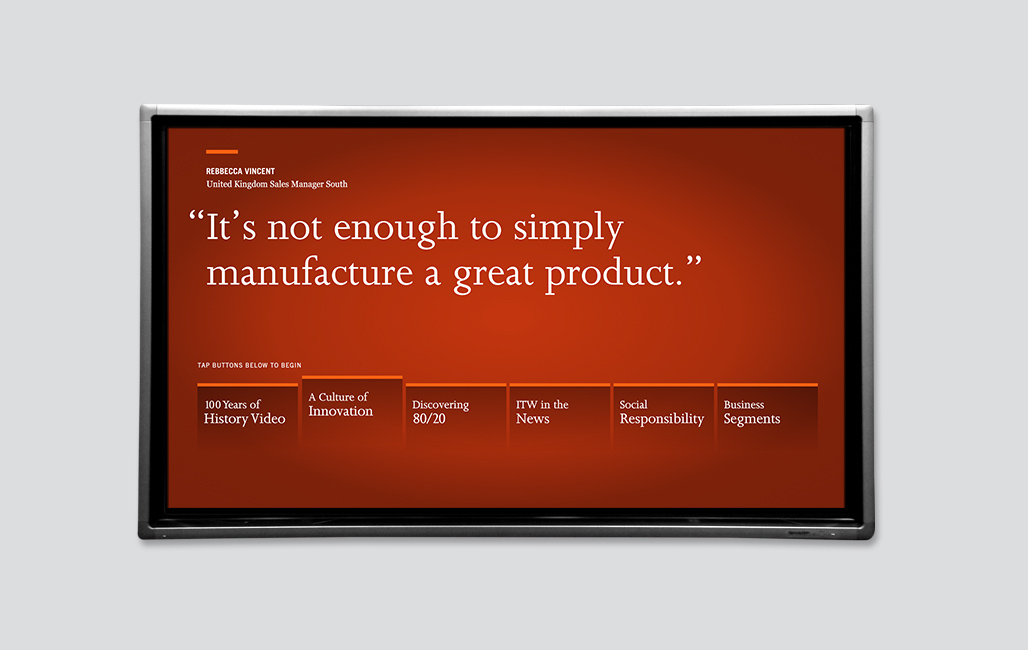 REBBECCA VINCENT
United Kingdom Sales Manager South

“It’s not enough to simply manufacture a great product.”

TAP BUTTONS BELOW TO BEGIN

100 Years of History Video

A Culture of Innovation

Discovering 80/20

ITW in the News

Social Responsibility

Business Segments